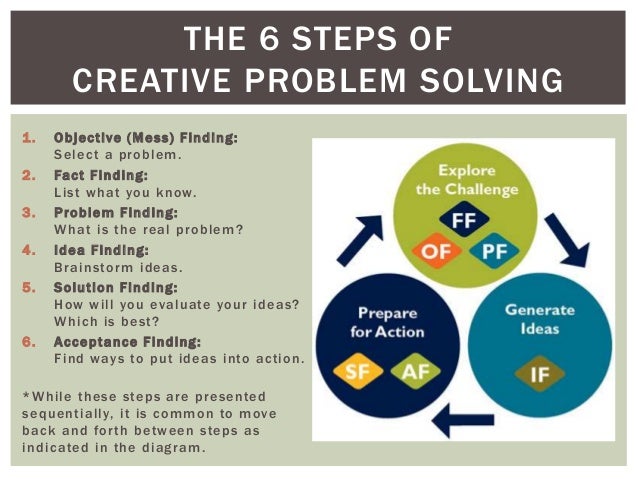 THE 6 STEPS OF CREATIVE PROBLEM SOLVING

1. Objective (Mess) Finding:
Select a problem.
2. Fact Finding:
List what you know.
3. Problem Finding:
What is the real problem?
4. Idea Finding:
Brainstorm ideas.
5. Solution Finding:
How will you evaluate your ideas? Which is best?
6. Acceptance Finding:
Find ways to put ideas into action.

*While these steps are presented sequentially, it is common to move back and forth between steps as indicated in the diagram.

Explore the Challenge
FF
OF
PF

Generate Ideas
IF

Prepare for Action
SF
AF